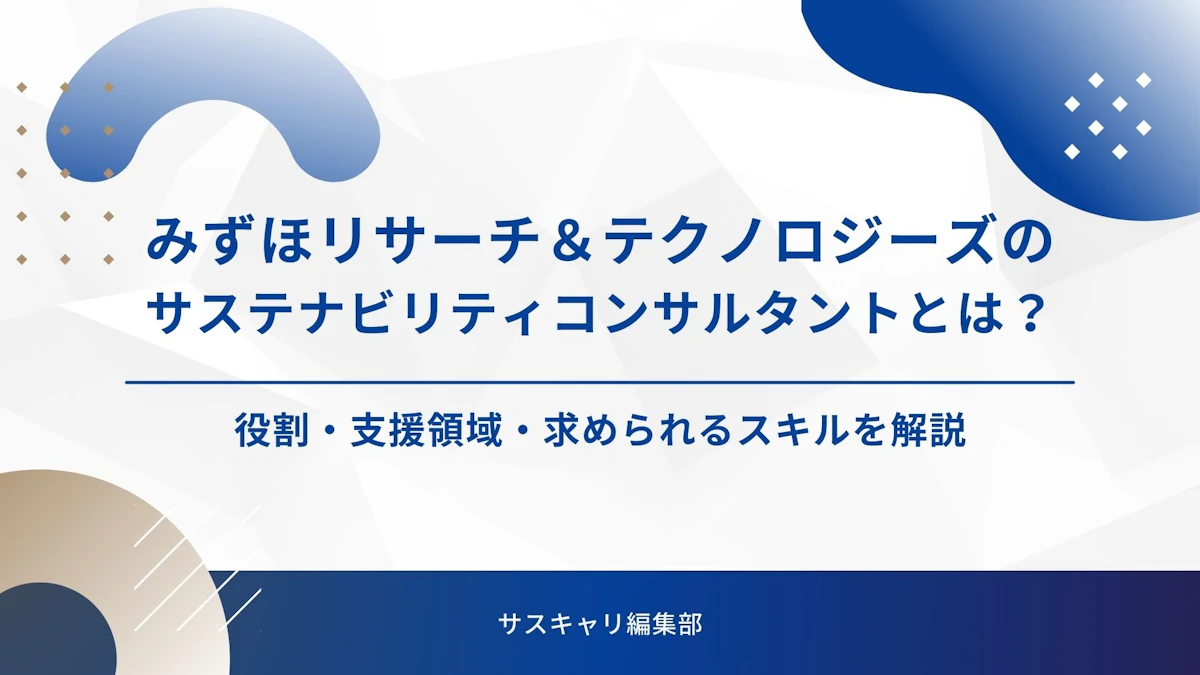 みずほリサーチ＆テクノロジーズの
サステナビリティコンサルタントとは？

役割・支援領域・求められるスキルを解説

サスキャリ編集部